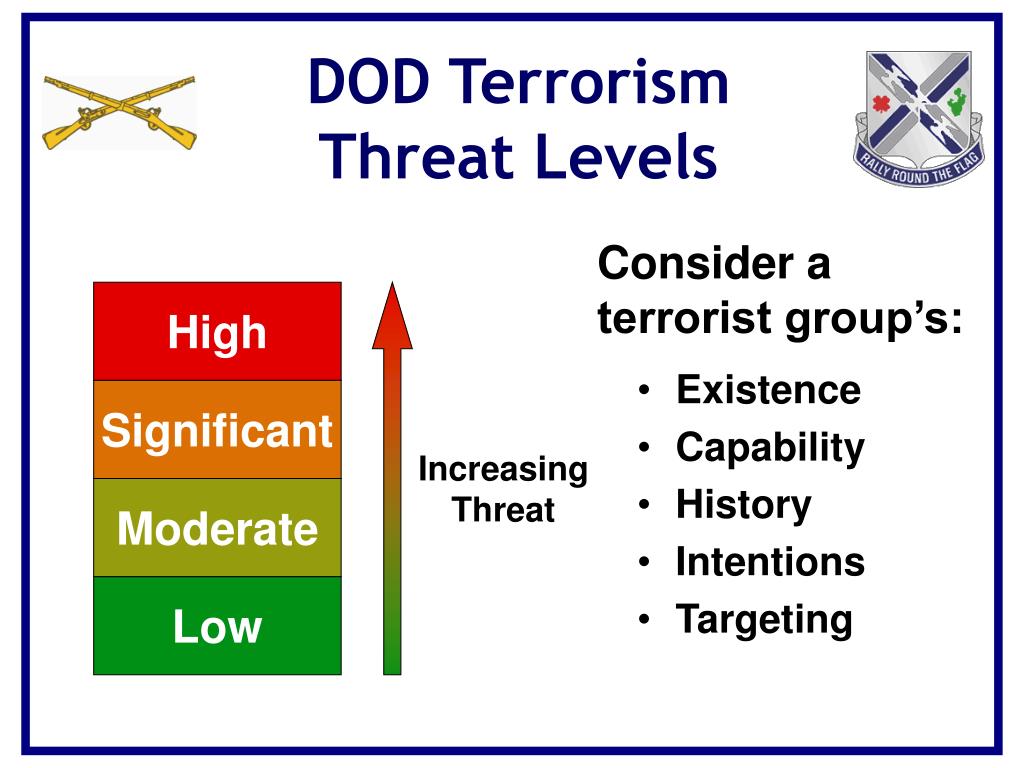 DOD Terrorism Threat Levels

RALLY ROUND THE FLAG

High
Significant
Moderate
Low

Increasing Threat

Consider a terrorist group's:
• Existence
• Capability
• History
• Intentions
• Targeting